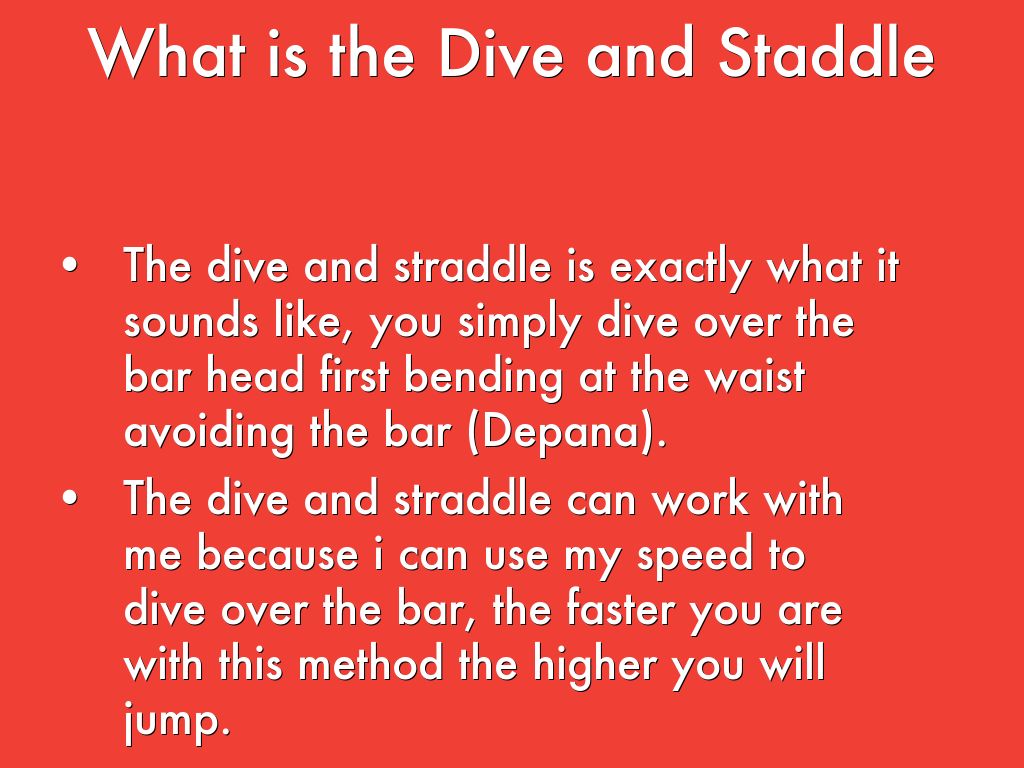 What is the Dive and Staddle

• The dive and straddle is exactly what it sounds like, you simply dive over the bar head first bending at the waist avoiding the bar (Depana).

• The dive and straddle can work with me because i can use my speed to dive over the bar, the faster you are with this method the higher you will jump.